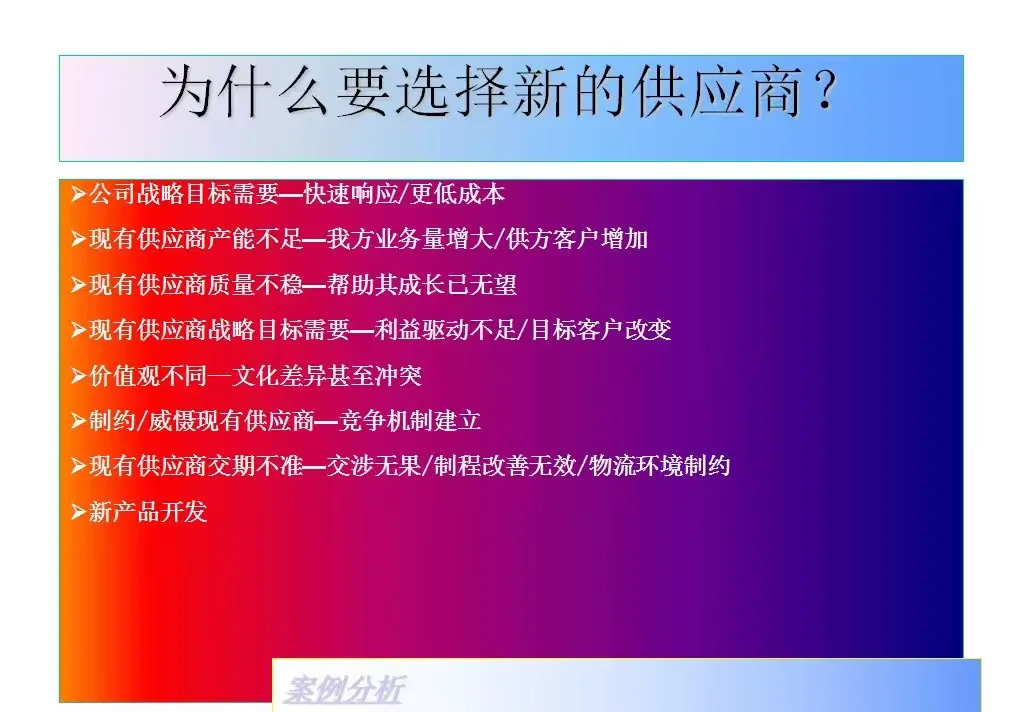 为什么要选择新的供应商？

➢公司战略目标需要—快速响应/更低成本

➢现有供应商产能不足—我方业务量增大/供方客户增加

➢现有供应商质量不稳—帮助其成长已无望

➢现有供应商战略目标需要—利益驱动不足/目标客户改变

➢价值观不同—文化差异甚至冲突

➢制约/威慑现有供应商—竞争机制建立

➢现有供应商交期不准—交涉无果/制程改善无效/物流环境制约

➢新产品开发

案例分析